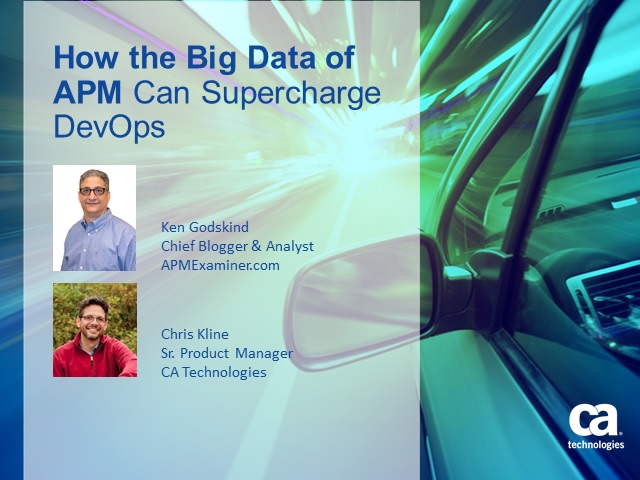 How the Big Data of APM Can Supercharge DevOps

Ken Godskind
Chief Blogger & Analyst
APMExaminer.com

Chris Kline
Sr. Product Manager
CA Technologies

ca
technologies